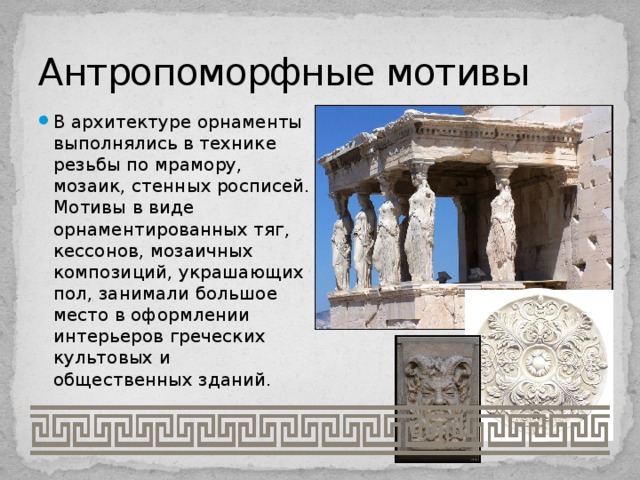 Антропоморфные мотивы

В архитектуре орнаменты выполнялись в технике резьбы по мрамору, мозаик, стенных росписей. Мотивы в виде орнаментированных тяг, кессонов, мозаичных композиций, украшающих пол, занимали большое место в оформлении интерьеров греческих культовых и общественных зданий.